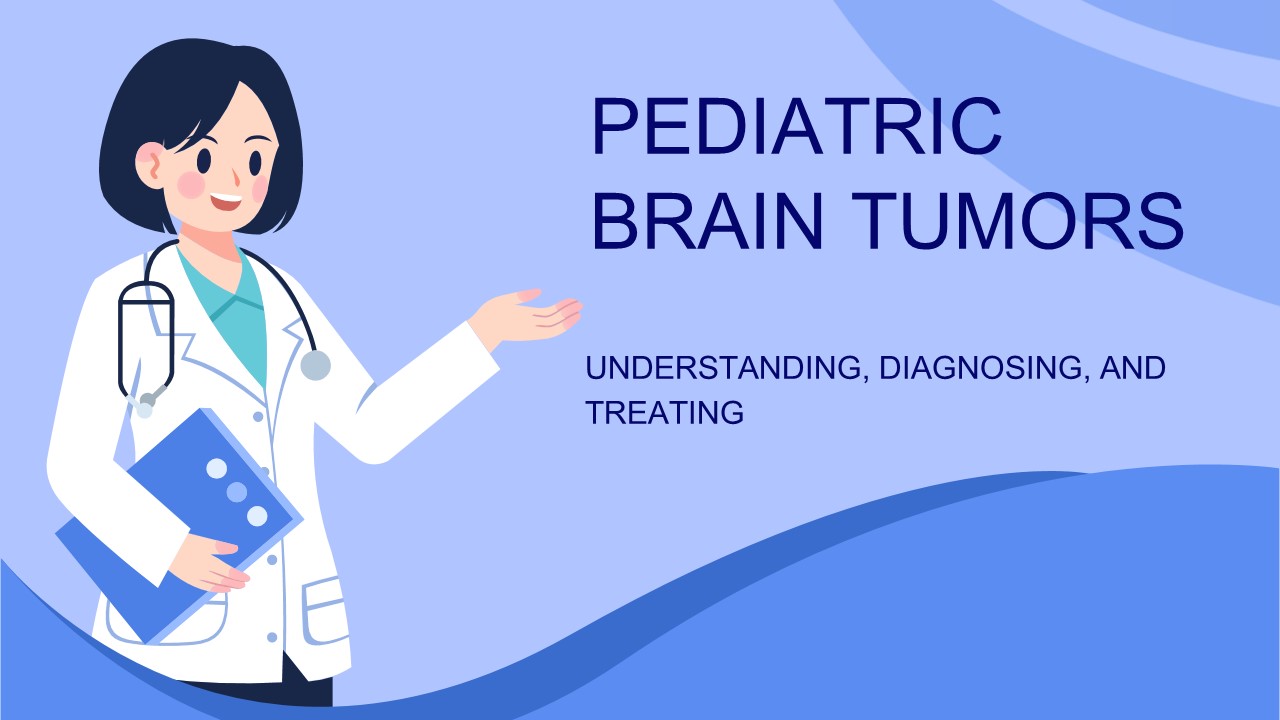 PEDIATRIC BRAIN TUMORS

UNDERSTANDING, DIAGNOSING, AND TREATING